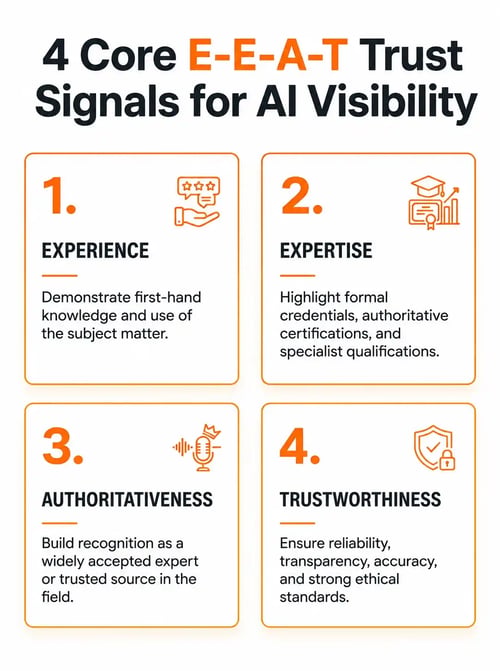 4 Core E-E-A-T Trust Signals for AI Visibility

1.

EXPERIENCE

Demonstrate first-hand knowledge and use of the subject matter.

2.

EXPERTISE

Highlight formal credentials, authoritative certifications, and specialist qualifications.

3.

AUTHORITATIVENESS

Build recognition as a widely accepted expert or trusted source in the field.

4.

TRUSTWORTHINESS

Ensure reliability, transparency, accuracy, and strong ethical standards.